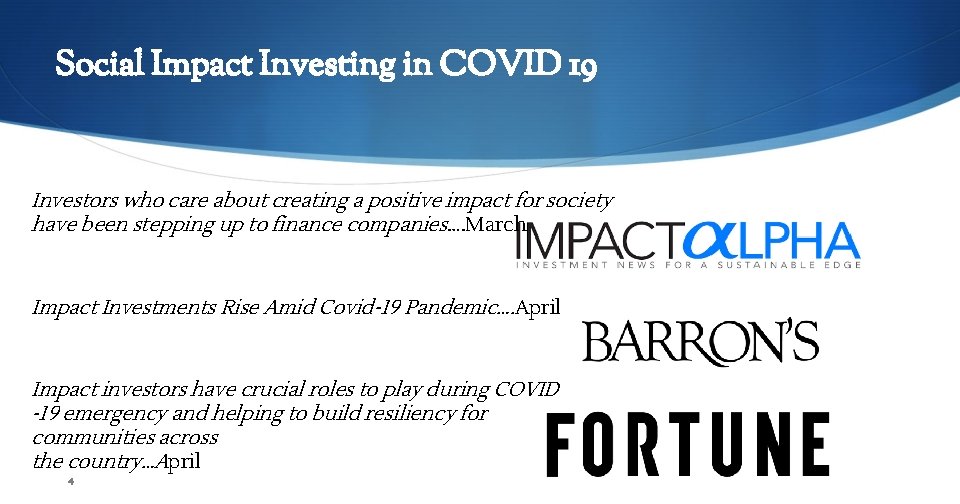 Social Impact Investing in COVID 19

Investors who care about creating a positive impact for society have been stepping up to finance companies....March

IMPACTαLPHA
INVESTMENT NEWS FOR A SUSTAINABLE EDGE

Impact Investments Rise Amid Covid-19 Pandemic....April

BARRON'S

Impact investors have crucial roles to play during COVID -19 emergency and helping to build resiliency for communities across the country...April

FORTUNE

4